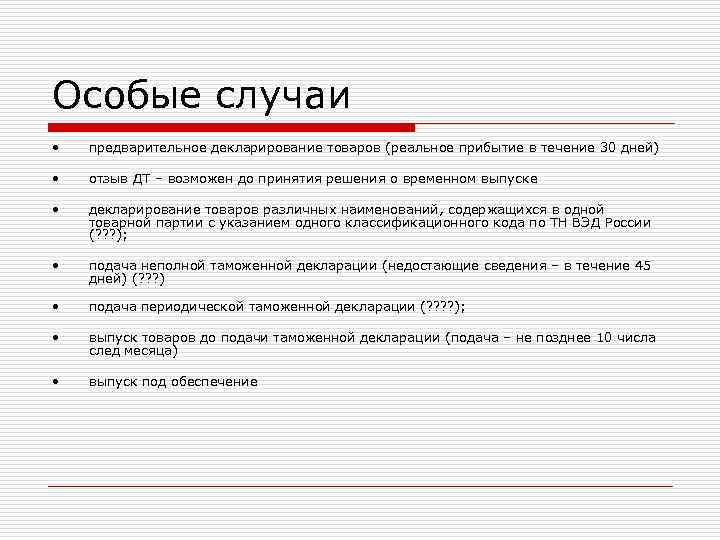 Особые случаи

• предварительное декларирование товаров (реальное прибытие в течение 30 дней)

• отзыв ДТ – возможен до принятия решения о временном выпуске

• декларирование товаров различных наименований, содержащихся в одной товарной партии с указанием одного классификационного кода по ТН ВЭД России (???);

• подача неполной таможенной декларации (недостающие сведения – в течение 45 дней) (???)

• подача периодической таможенной декларации (????);

• выпуск товаров до подачи таможенной декларации (подача – не позднее 10 числа след месяца)

• выпуск под обеспечение